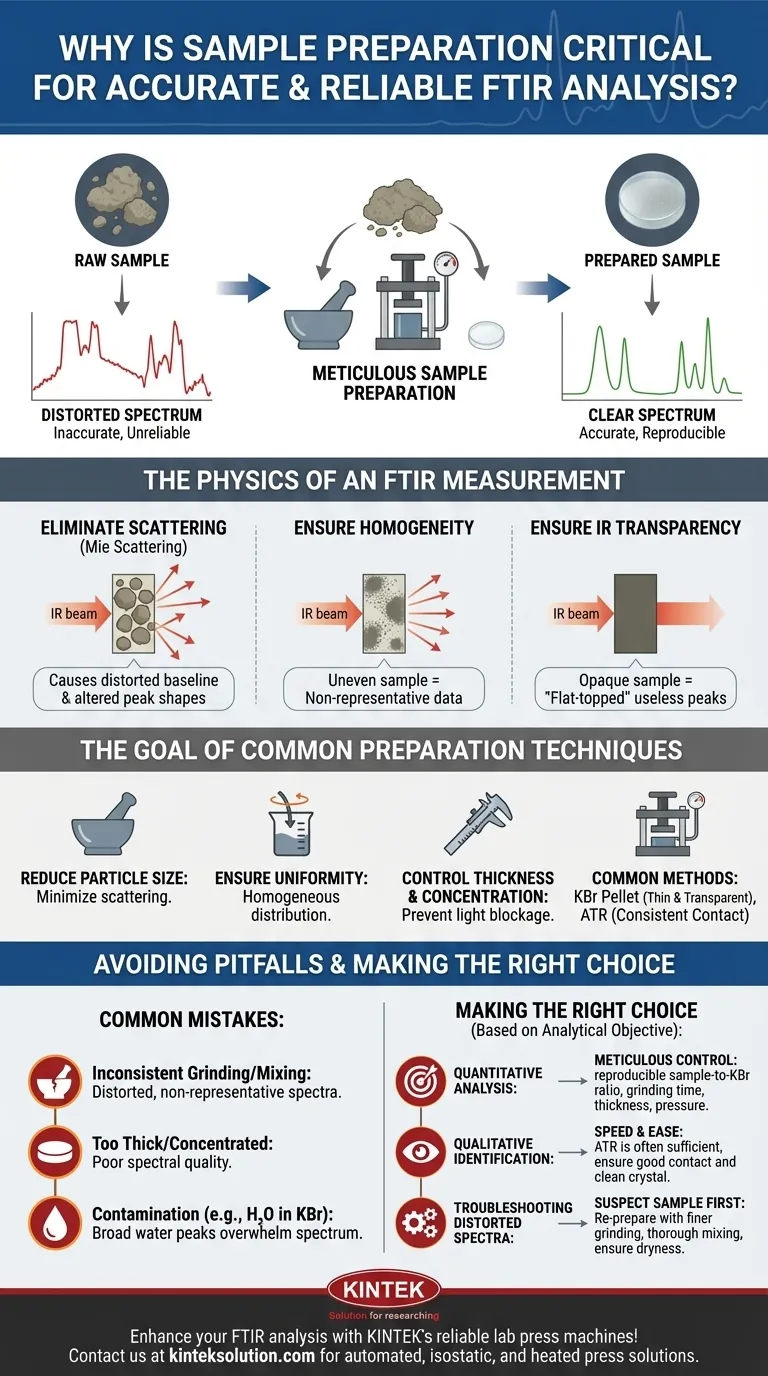 WHY IS SAMPLE PREPARATION CRITICAL FOR ACCURATE & RELIABLE FTIR ANALYSIS?

RAW SAMPLE

DISTORTED SPECTRUM
Inaccurate, Unreliable

METICULOUS SAMPLE PREPARATION

PREPARED SAMPLE

CLEAR SPECTRUM
Accurate, Reproducible

THE PHYSICS OF AN FTIR MEASUREMENT

ELIMINATE SCATTERING
(Mie Scattering)
IR beam
Causes distorted baseline & altered peak shapes

ENSURE HOMOGENEITY
IR beam
Uneven sample = Non-representative data

ENSURE IR TRANSPARENCY
IR beam
Opaque sample = "Flat-topped" useless peaks

THE GOAL OF COMMON PREPARATION TECHNIQUES

REDUCE PARTICLE SIZE: Minimize scattering.

ENSURE UNIFORMITY: Homogeneous distribution.

CONTROL THICKNESS & CONCENTRATION: Prevent light blockage.

COMMON METHODS: KBr Pellet (Thin & Transparent), ATR (Consistent Contact)

AVOIDING PITFALLS & MAKING THE RIGHT CHOICE

COMMON MISTAKES:

Inconsistent Grinding/Mixing: Distorted, non-representative spectra.

Too Thick/Concentrated: Poor spectral quality.

Contamination (e.g., $H_2O$ in KBr): Broad water peaks overwhelm spectrum.

MAKING THE RIGHT CHOICE
(Based on Analytical Objective):

QUANTITATIVE ANALYSIS: METICULOUS CONTROL: reproducible sample-to-KBr ratio, grinding time, thickness, pressure.

QUALITATIVE IDENTIFICATION: SPEED & EASE: ATR is often sufficient, ensure good contact and clean crystal.

TROUBLESHOOTING DISTORTED SPECTRA: SUSPECT SAMPLE FIRST: Re-prepare with finer grinding, thorough mixing, ensure dryness.

KINTEK
Solution for researching

Enhance your FTIR analysis with KINTEK's reliable lab press machines!
Contact us at kinteksolution.com for automated, isostatic, and heated press solutions.